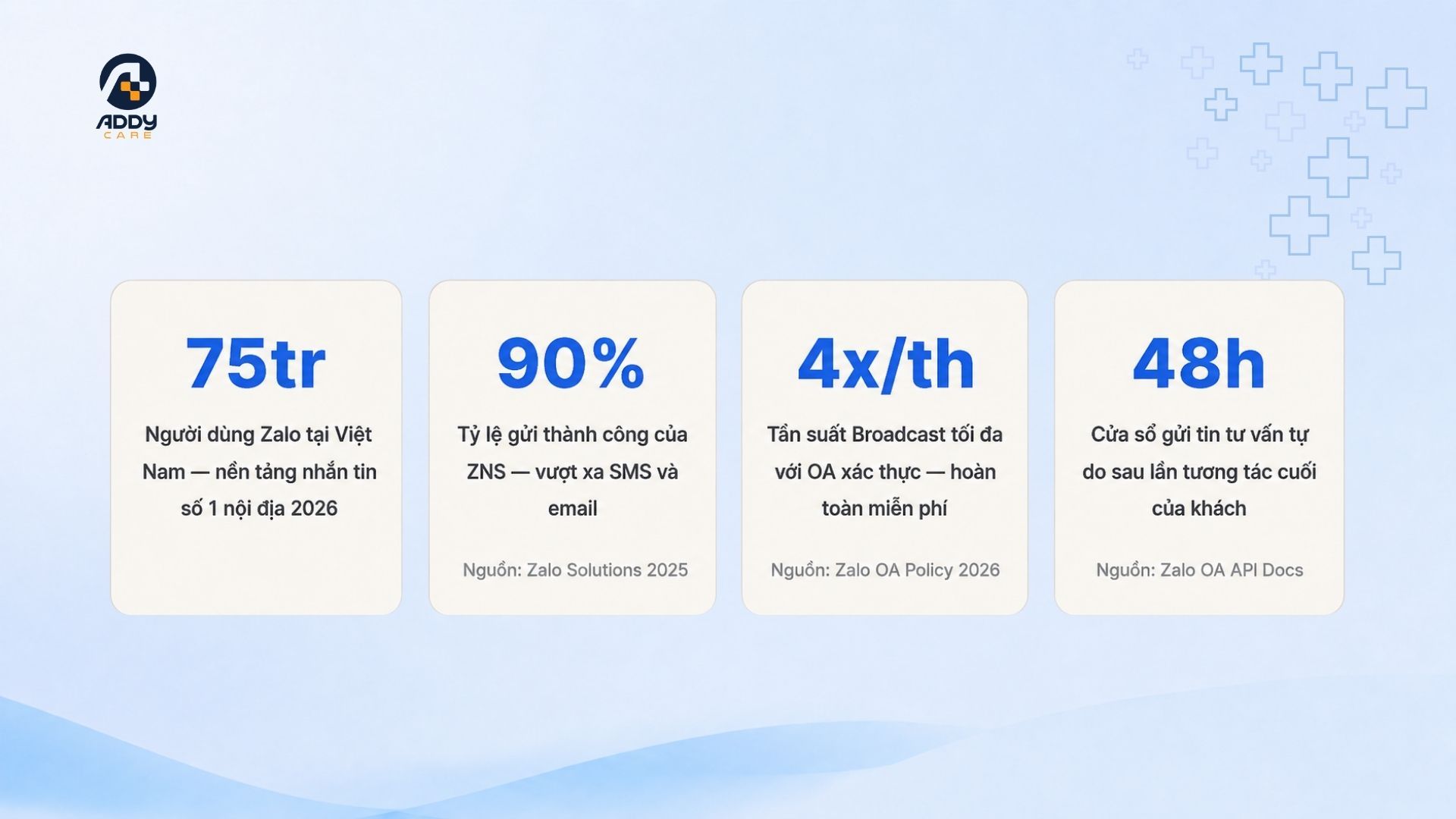 ADDY CARE

75tr

Người dùng Zalo tại Việt Nam — nền tảng nhắn tin số 1 nội địa 2026

90%

Tỷ lệ gửi thành công của ZNS — vượt xa SMS và email

Nguồn: Zalo Solutions 2025

4x/th

Tần suất Broadcast tối đa với OA xác thực — hoàn toàn miễn phí

Nguồn: Zalo OA Policy 2026

48h

Cửa sổ gửi tin tư vấn tự do sau lần tương tác cuối của khách

Nguồn: Zalo OA API Docs